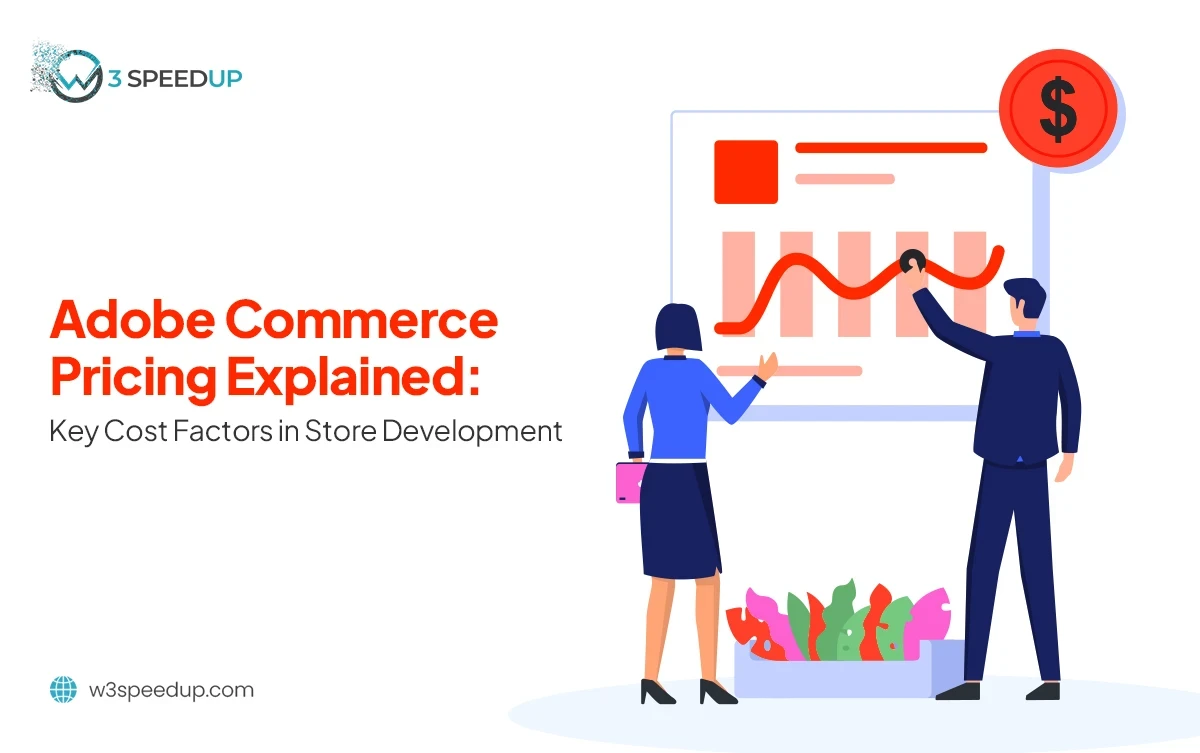 W 3 SPEEDUP

$

Adobe Commerce Pricing Explained:
Key Cost Factors in Store Development

w3speedup.com